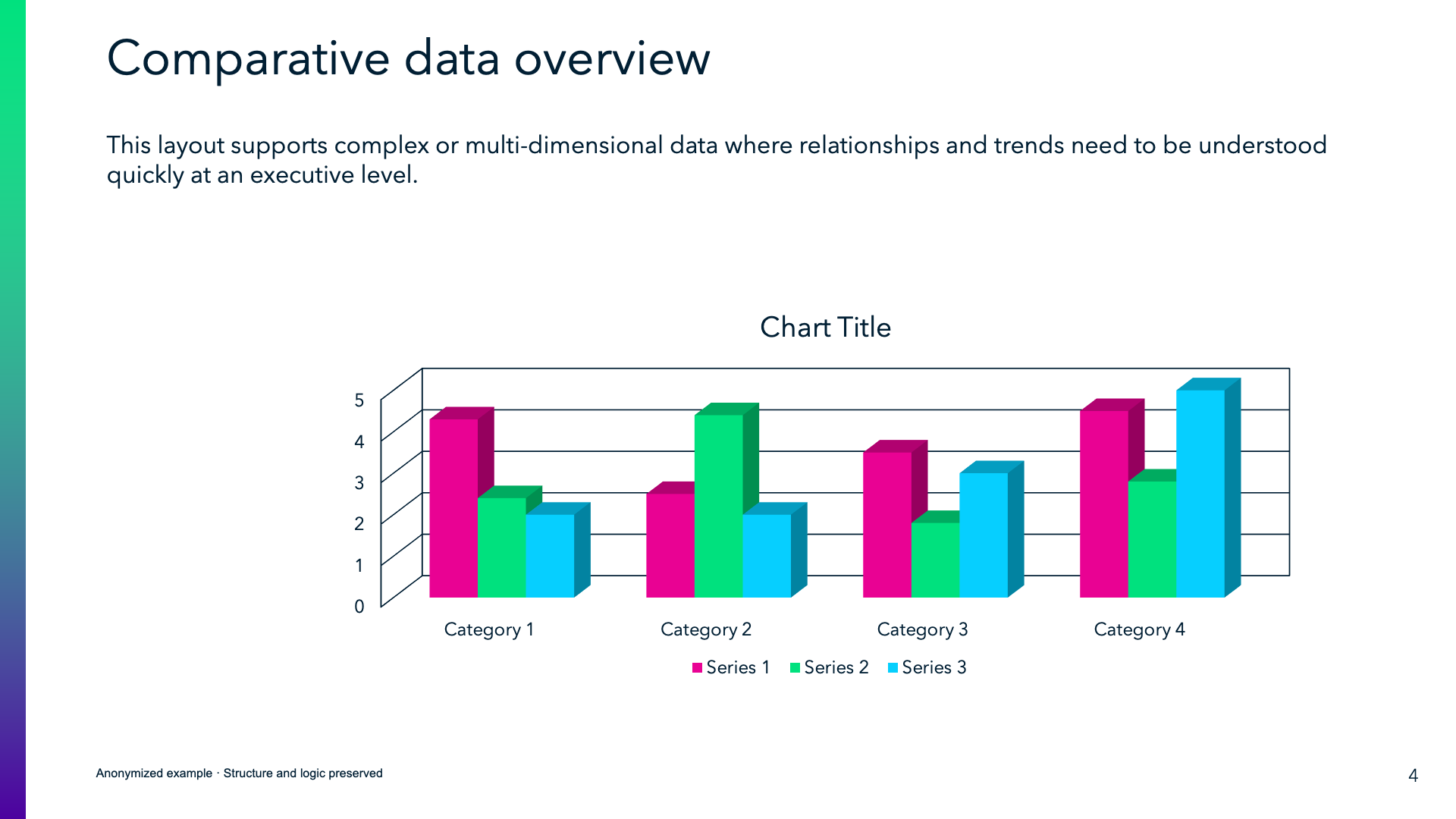 Comparative data overview

This layout supports complex or multi-dimensional data where relationships and trends need to be understood quickly at an executive level.

Chart Title

5
4
3
2
1
0

Category 1
Category 2
Category 3
Category 4

Series 1 Series 2 Series 3

Anonymized example · Structure and logic preserved

4